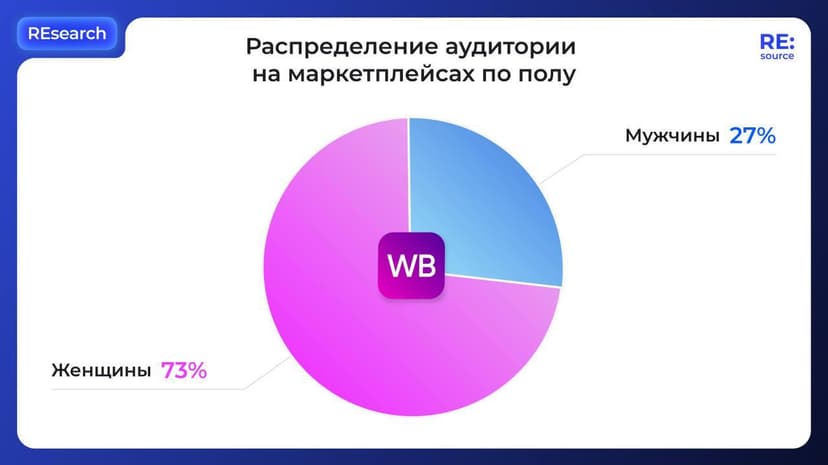 REsearch

Распределение аудитории на маркетплейсах по полу

RE: source

Мужчины 27%

WB

Женщины 73%